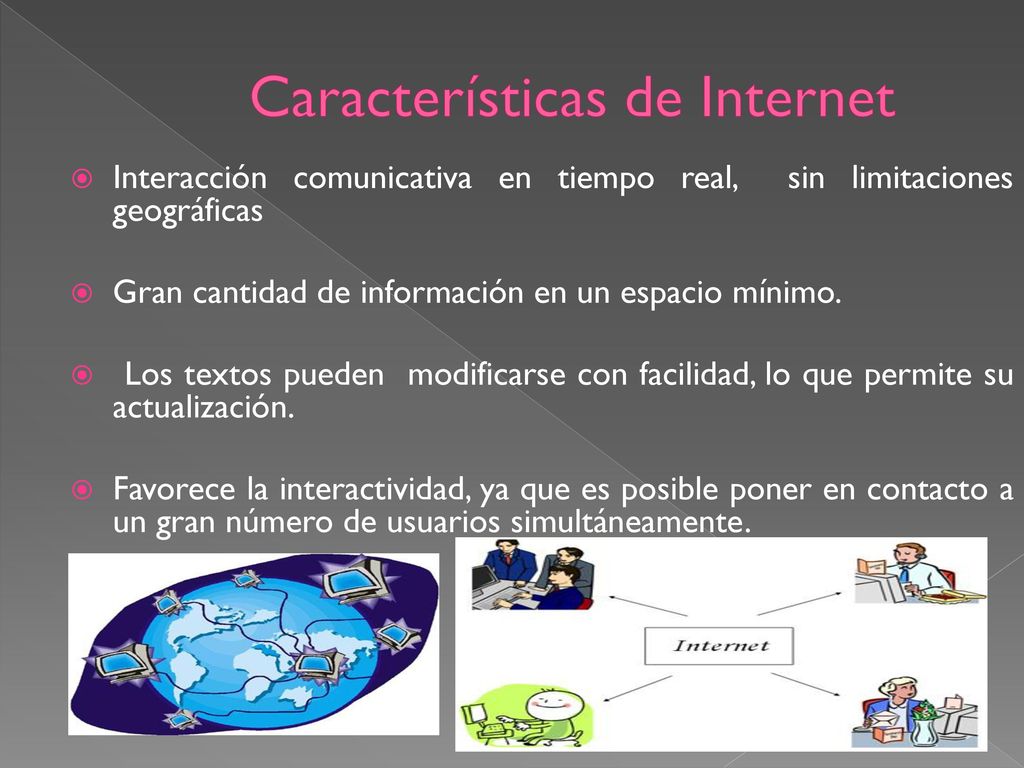 Características de Internet

Interacción comunicativa en tiempo real, sin limitaciones geográficas

Gran cantidad de información en un espacio mínimo.

Los textos pueden modificarse con facilidad, lo que permite su actualización.

Favorece la interactividad, ya que es posible poner en contacto a un gran número de usuarios simultáneamente.

Internet